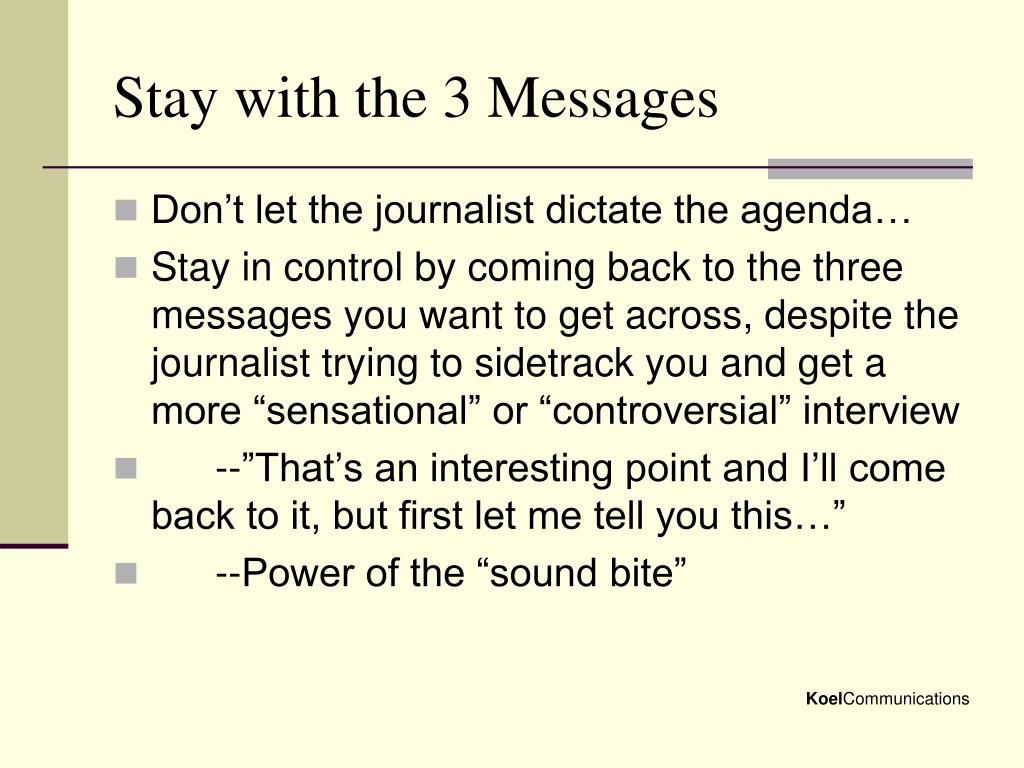 Stay with the 3 Messages

Don’t let the journalist dictate the agenda…

Stay in control by coming back to the three messages you want to get across, despite the journalist trying to sidetrack you and get a more “sensational” or “controversial” interview

--”That’s an interesting point and I’ll come back to it, but first let me tell you this…”

--Power of the “sound bite”

KoelCommunications